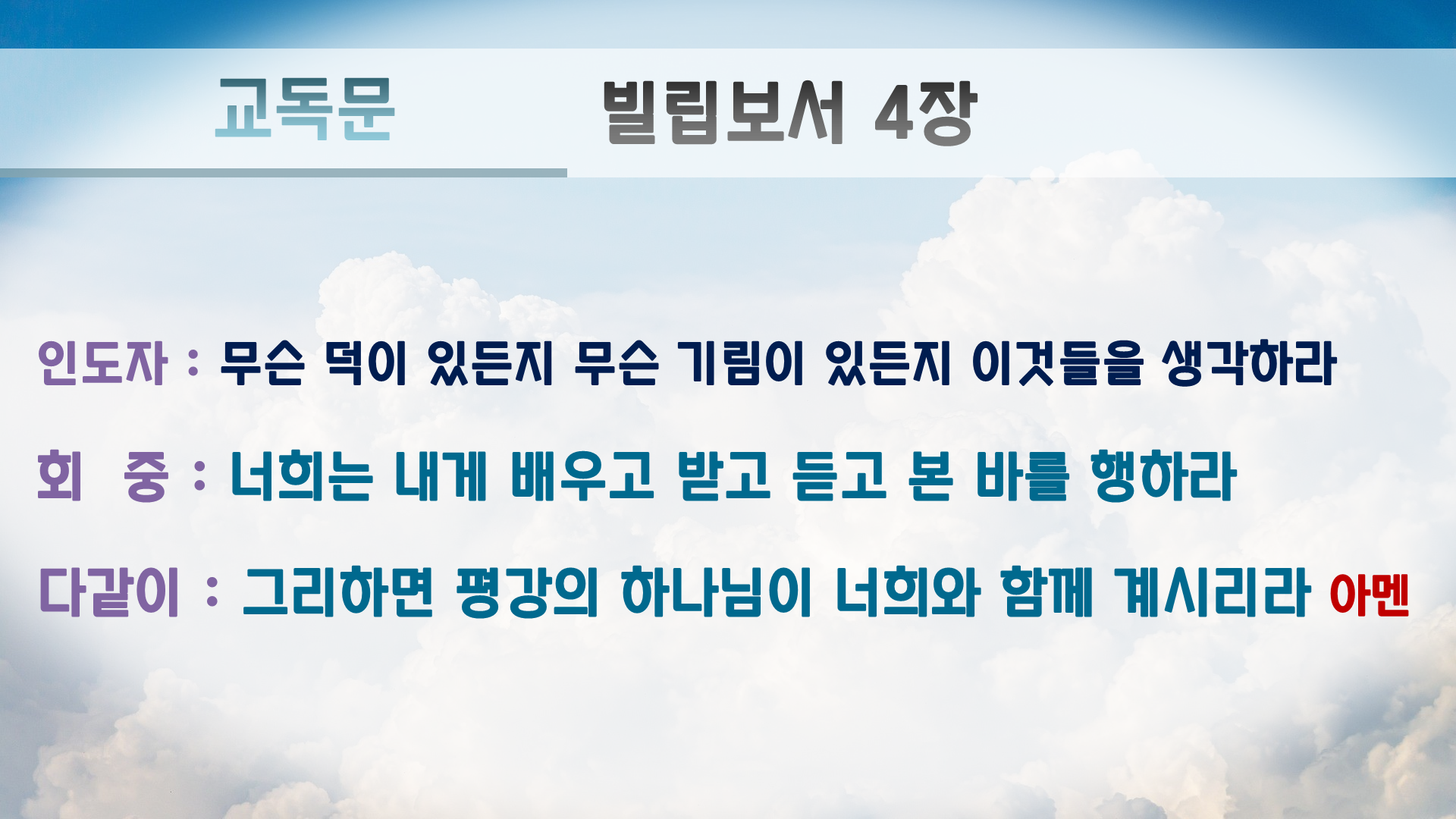 교독문 빌립보서 4장

인도자 : 무슨 덕이 있든지 무슨 기림이 있든지 이것들을 생각하라

회 중 : 너희는 내게 배우고 받고 듣고 본 바를 행하라

다같이 : 그리하면 평강의 하나님이 너희와 함께 계시리라 아멘